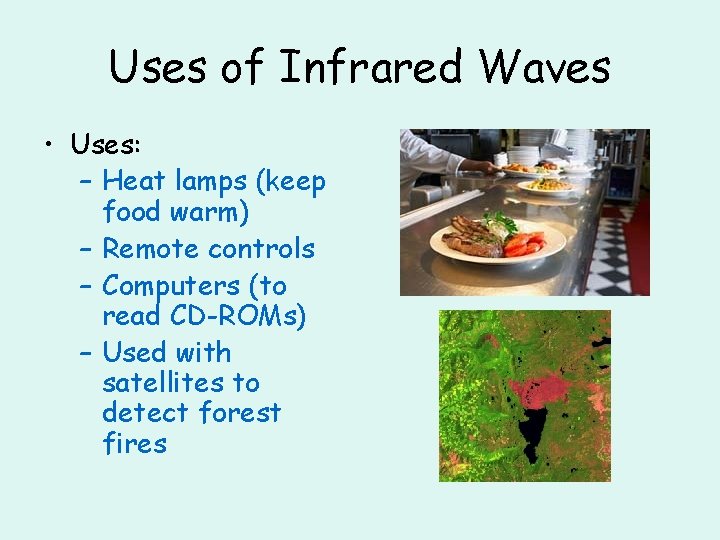 Uses of Infrared Waves

• Uses:
– Heat lamps (keep food warm)
– Remote controls
– Computers (to read CD-ROMs)
– Used with satellites to detect forest fires